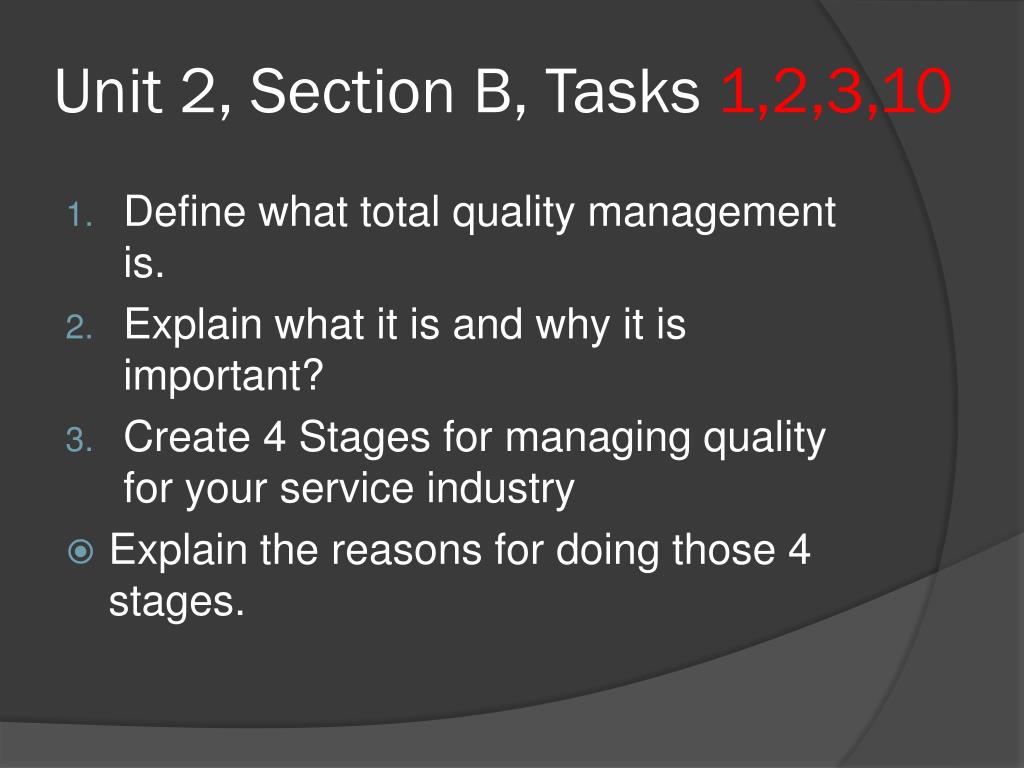 Unit 2, Section B, Tasks 1,2,3,10

1. Define what total quality management is.
2. Explain what it is and why it is important?
3. Create 4 Stages for managing quality for your service industry

Explain the reasons for doing those 4 stages.